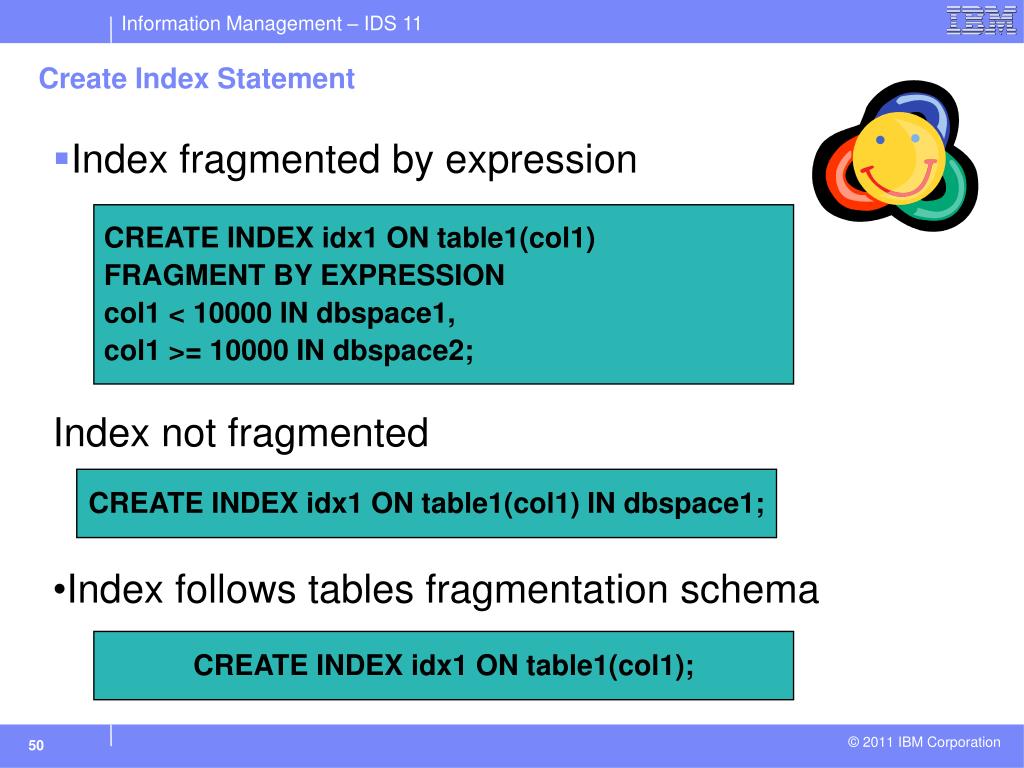 Information Management – IDS 11

IBM

Create Index Statement

▪Index fragmented by expression

CREATE INDEX idx1 ON table1(col1)
FRAGMENT BY EXPRESSION
col1 < 10000 IN dbspace1,
col1 >= 10000 IN dbspace2;

Index not fragmented

CREATE INDEX idx1 ON table1(col1) IN dbspace1;

•Index follows tables fragmentation schema

CREATE INDEX idx1 ON table1(col1);

50

© 2011 IBM Corporation